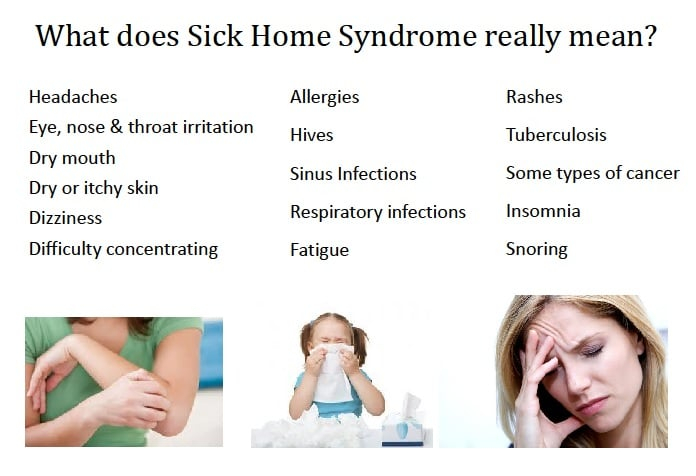 What does Sick Home Syndrome really mean?

Headaches
Eye, nose & throat irritation
Dry mouth
Dry or itchy skin
Dizziness
Difficulty concentrating

Allergies
Hives
Sinus Infections
Respiratory infections
Fatigue

Rashes
Tuberculosis
Some types of cancer
Insomnia
Snoring